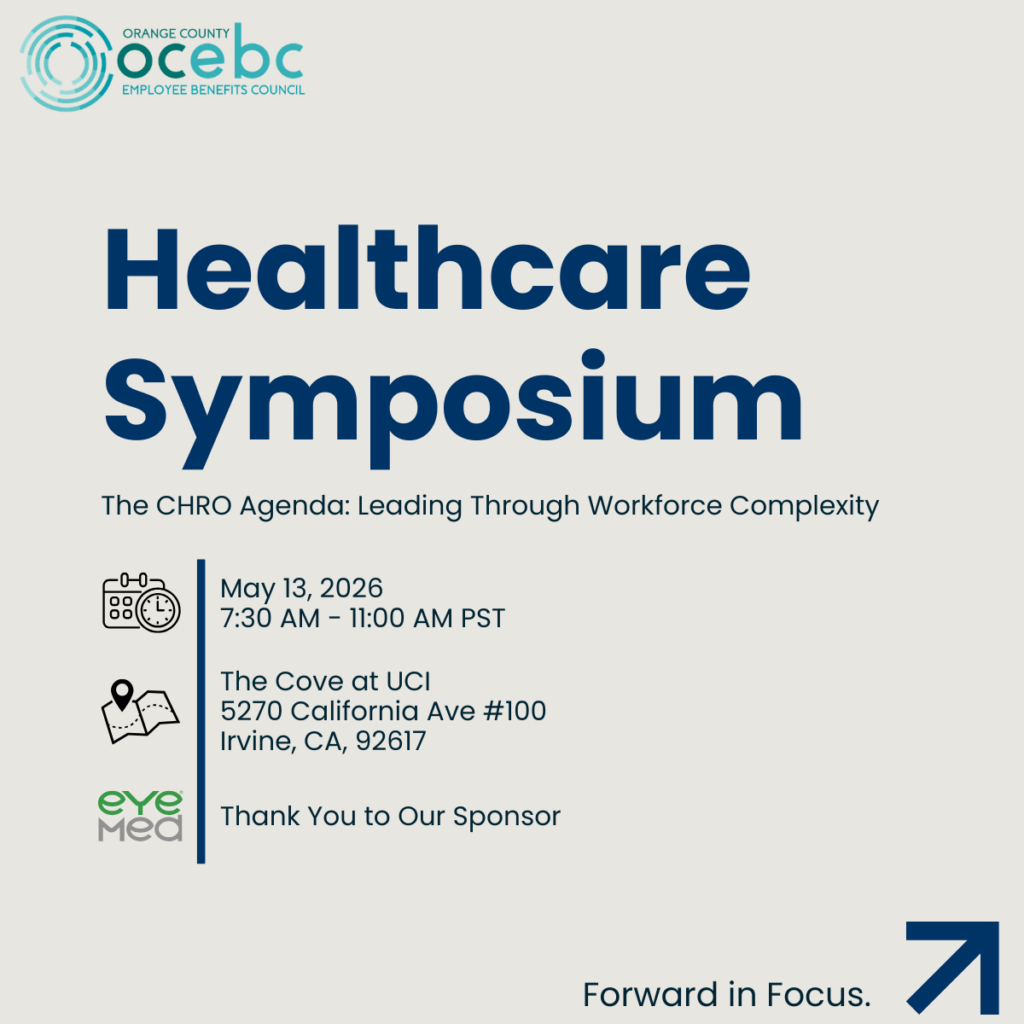 ORANGE COUNTY
ocebc
EMPLOYEE BENEFITS COUNCIL

Healthcare Symposium

The CHRO Agenda: Leading Through Workforce Complexity

May 13, 2026
7:30 AM - 11:00 AM PST

The Cove at UCI
5270 California Ave #100
Irvine, CA, 92617

eye med

Thank You to Our Sponsor

Forward in Focus.